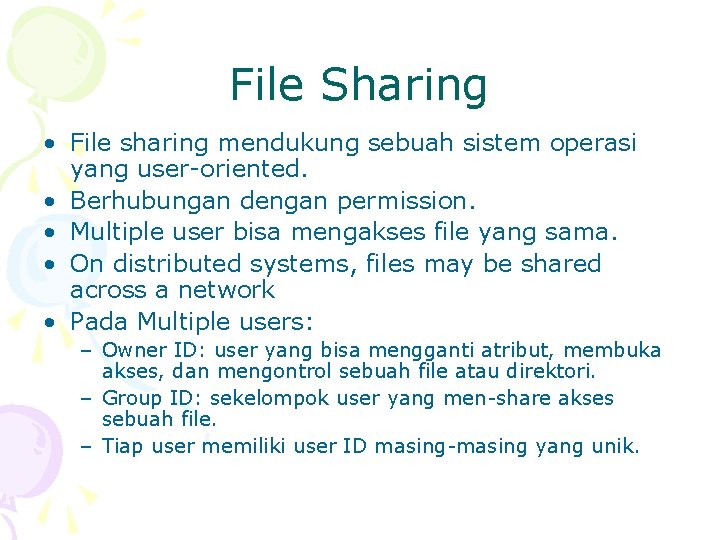 File Sharing

• File sharing mendukung sebuah sistem operasi yang user-oriented.
• Berhubungan dengan permission.
• Multiple user bisa mengakses file yang sama.
• On distributed systems, files may be shared across a network
• Pada Multiple users:
– Owner ID: user yang bisa mengganti atribut, membuka akses, dan mengontrol sebuah file atau direktori.
– Group ID: sekelompok user yang men-share akses sebuah file.
– Tiap user memiliki user ID masing-masing yang unik.